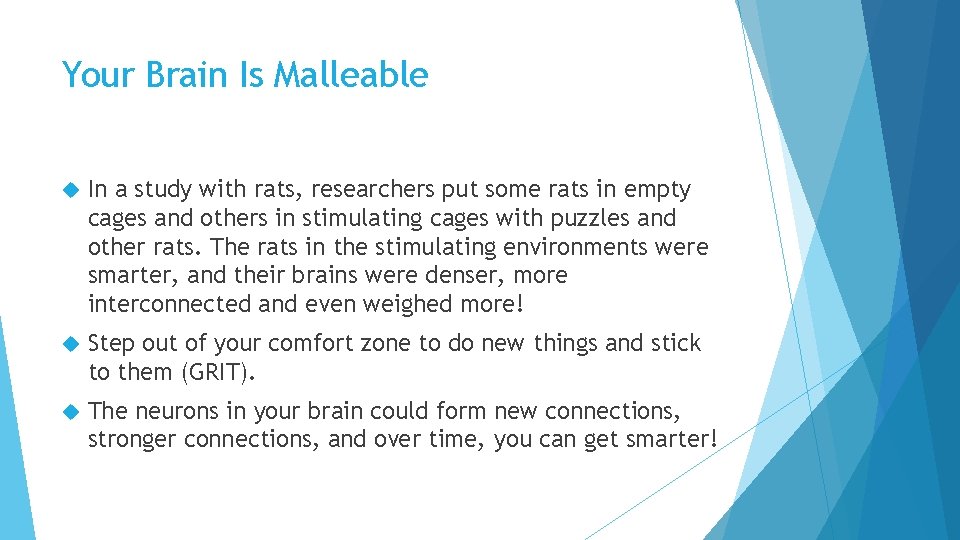 Your Brain Is Malleable

In a study with rats, researchers put some rats in empty cages and others in stimulating cages with puzzles and other rats. The rats in the stimulating environments were smarter, and their brains were denser, more interconnected and even weighed more!

Step out of your comfort zone to do new things and stick to them (GRIT).

The neurons in your brain could form new connections, stronger connections, and over time, you can get smarter!